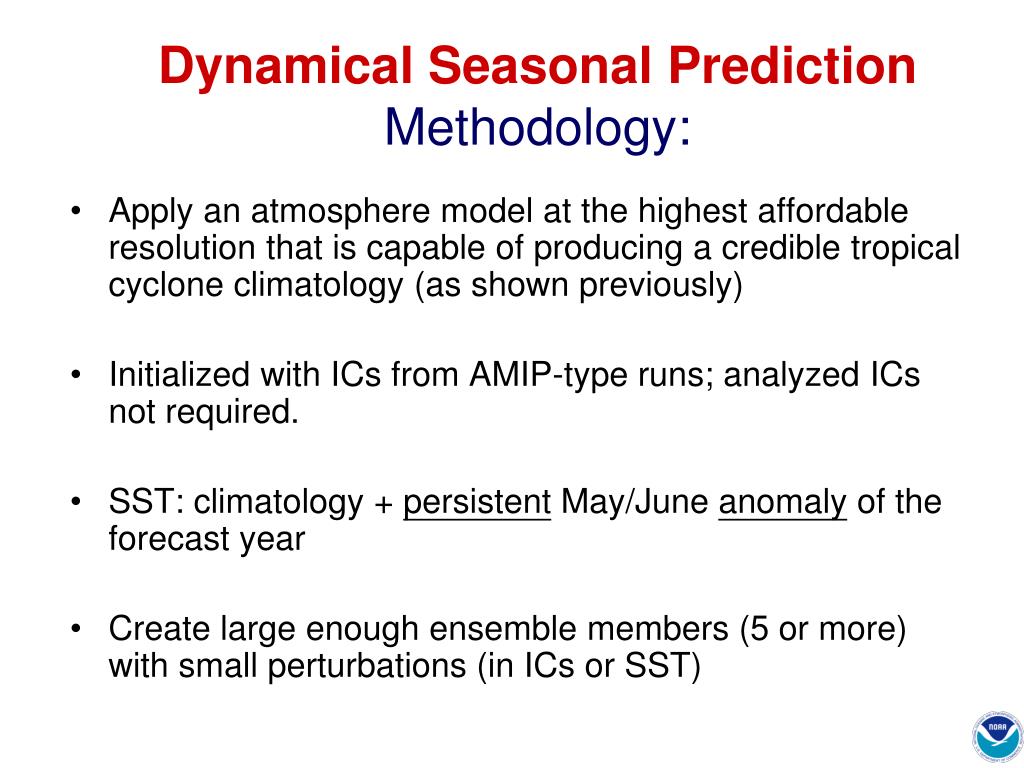 Dynamical Seasonal Prediction
Methodology:

• Apply an atmosphere model at the highest affordable resolution that is capable of producing a credible tropical cyclone climatology (as shown previously)

• Initialized with ICs from AMIP-type runs; analyzed ICs not required.

• SST: climatology + persistent May/June anomaly of the forecast year

• Create large enough ensemble members (5 or more) with small perturbations (in ICs or SST)

NOAA